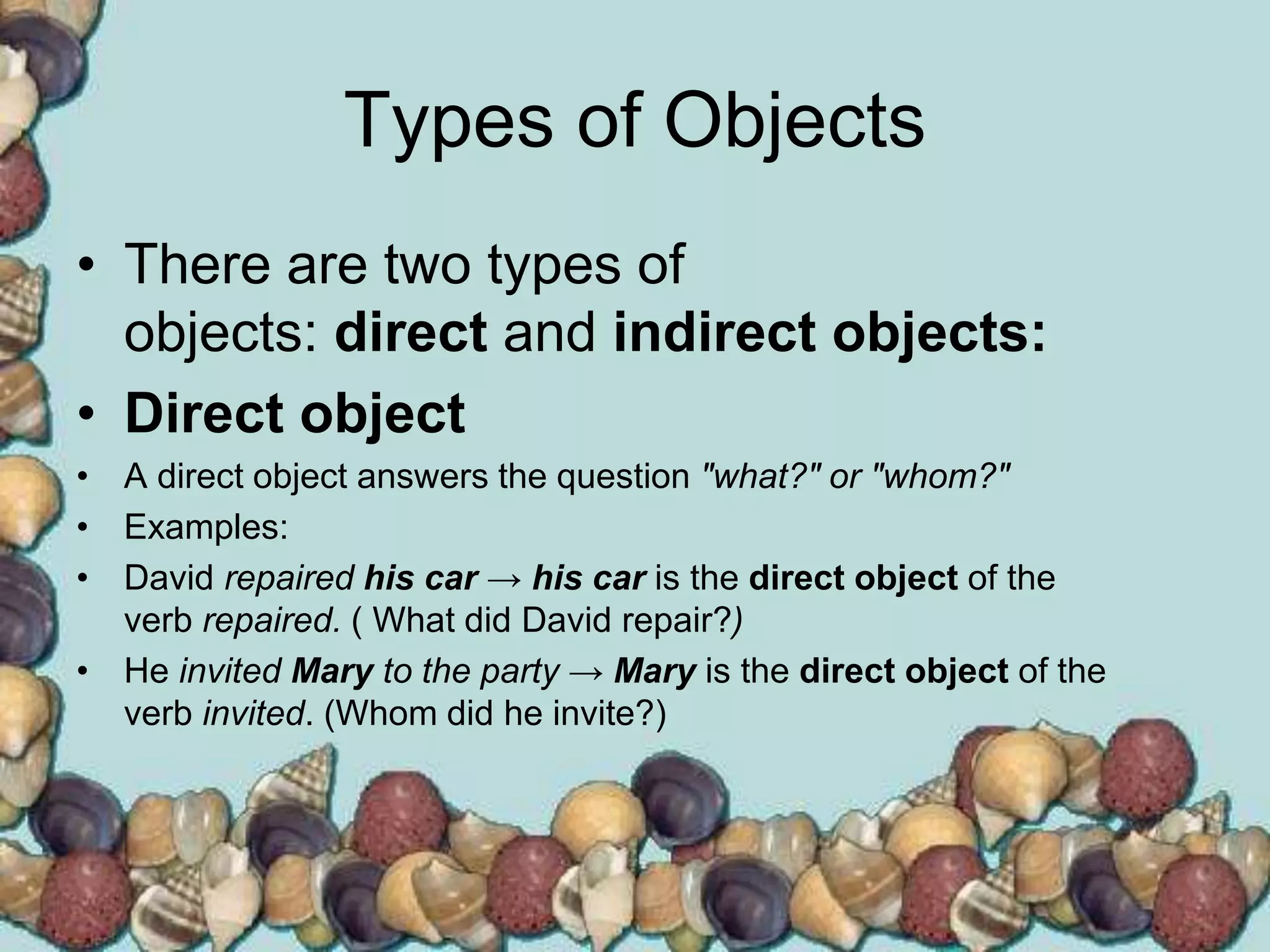 Types of Objects

• There are two types of objects: direct and indirect objects:

• Direct object

• A direct object answers the question "what?" or "whom?"

• Examples:

• David repaired his car → his car is the direct object of the verb repaired. ( What did David repair?)

• He invited Mary to the party → Mary is the direct object of the verb invited. (Whom did he invite?)